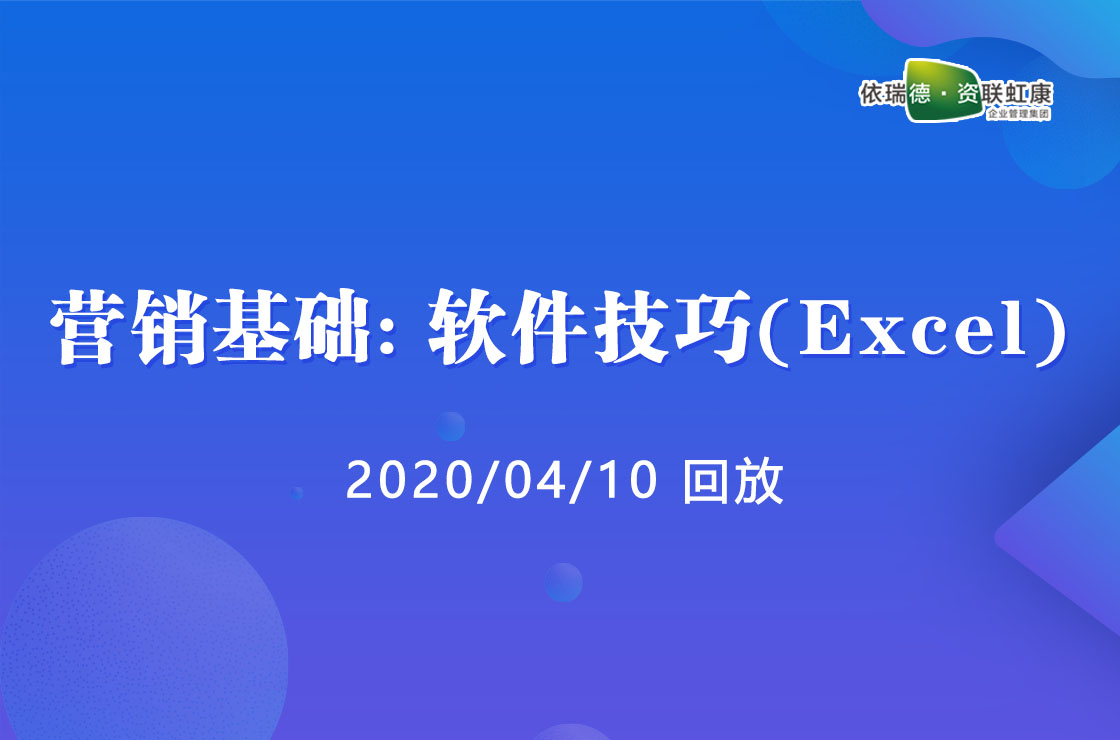 依瑞德 · 资联虹康
企业管理集团

营销基础: 软件技巧(Excel)

2020/04/10 回放